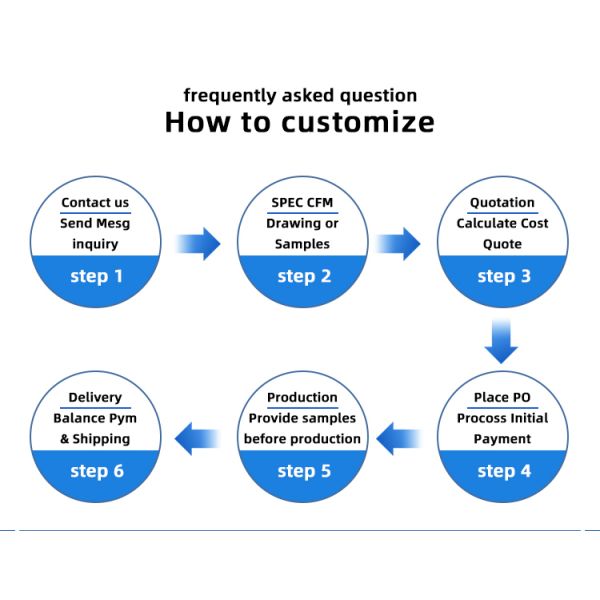 frequently asked question
How to customize

Contact us
Send Mesg inquiry
step 1

SPEC CFM
Drawing or Samples
step 2

Quotation
Calculate Cost Quote
step 3

Place PO
Procoss Initial Payment
step 4

Production
Provide samples before production
step 5

Delivery
Balance Pym & Shipping
step 6